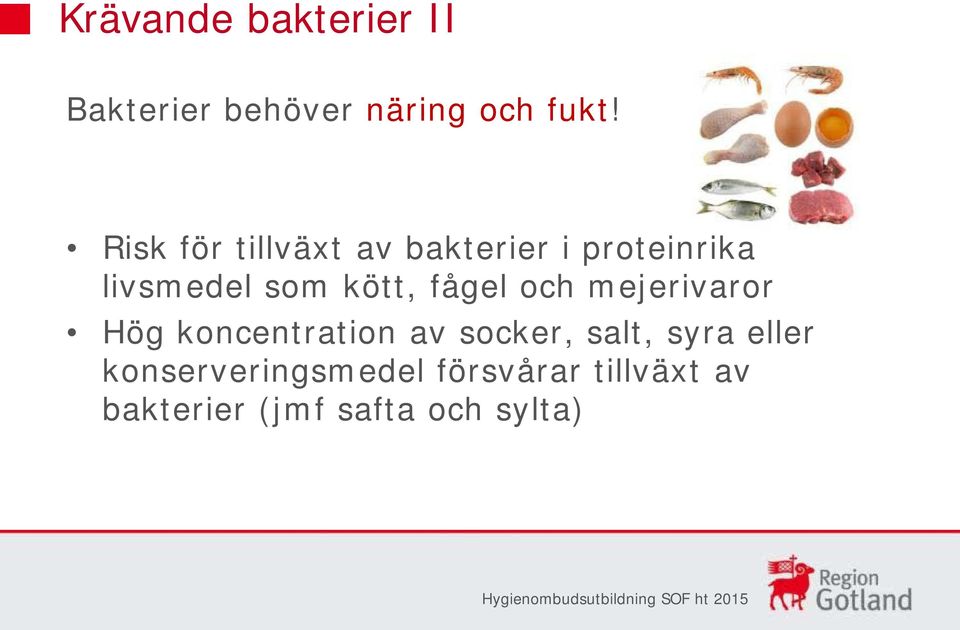 Krävande bakterier II

Bakterier behöver näring och fukt!

• Risk för tillväxt av bakterier i proteinrika livsmedel som kött, fågel och mejerivaror
• Hög koncentration av socker, salt, syra eller konserveringsmedel försvårar tillväxt av bakterier (jmf safta och sylta)

Hygienombudsutbildning SOF ht 2015

Region Gotland